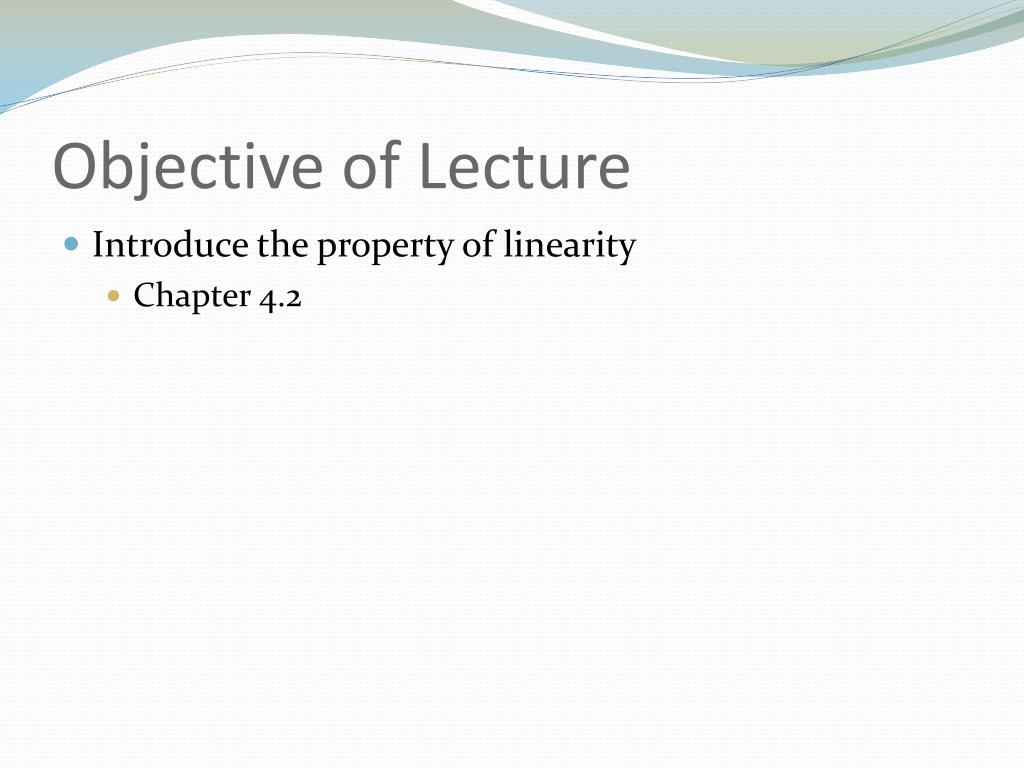 Objective of Lecture

Introduce the property of linearity

Chapter 4.2